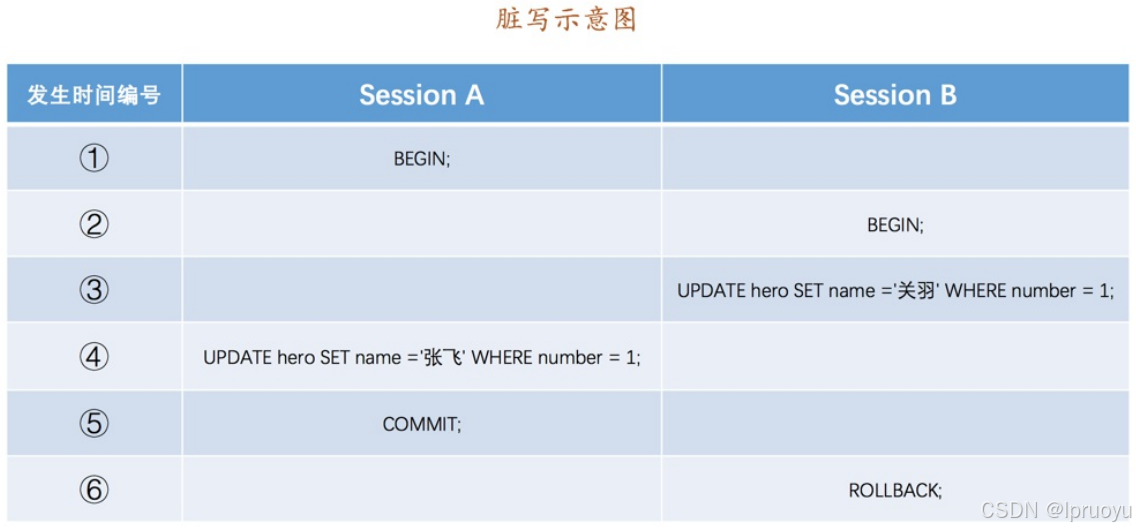 脏写示意图

| 发生时间编号 | Session A | Session B |
|---|---|---|
| ① | BEGIN; | |
| ② | | BEGIN; |
| ③ | | UPDATE hero SET name ='关羽' WHERE number = 1; |
| ④ | UPDATE hero SET name ='张飞' WHERE number = 1; | |
| ⑤ | COMMIT; | |
| ⑥ | | ROLLBACK; |

CSDN @lpruoyu